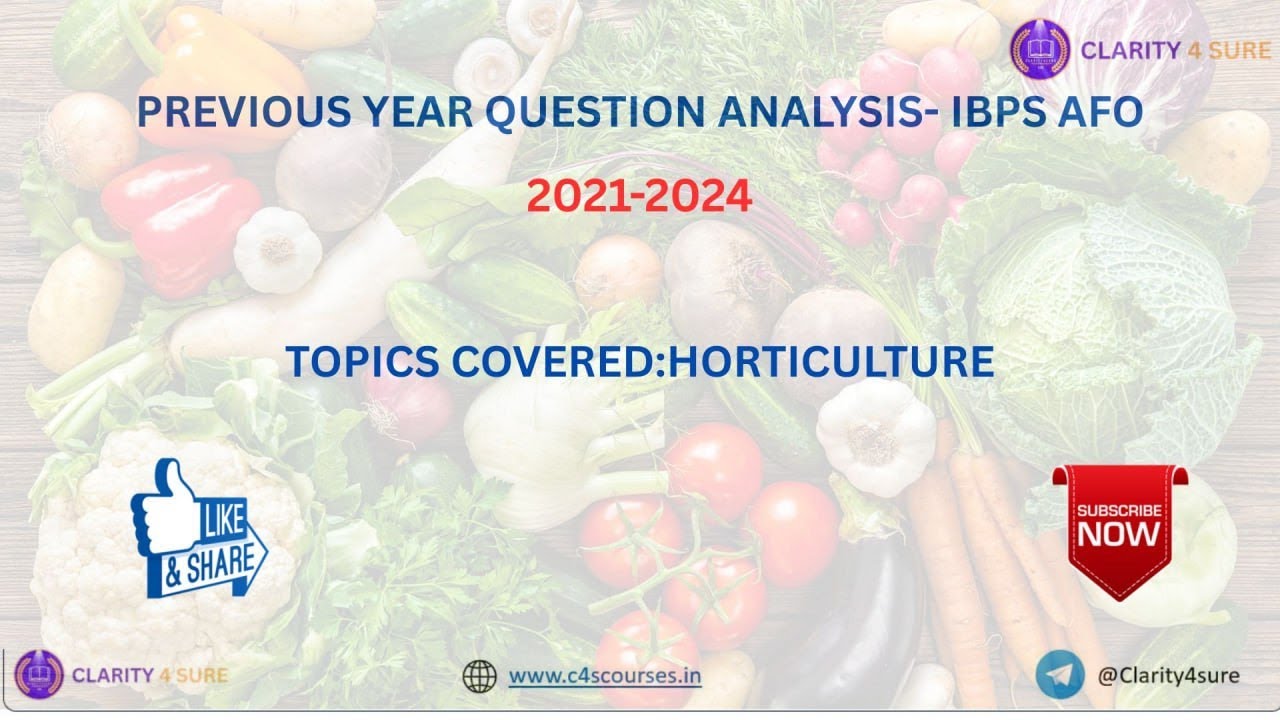 CLARITY 4 SURE

PREVIOUS YEAR QUESTION ANALYSIS- IBPS AFO

2021-2024

TOPICS COVERED:HORTICULTURE

LIKE & SHARE

SUBSCRIBE NOW

CLARITY 4 SURE

www.c4scourses.in

@Clarity4sure